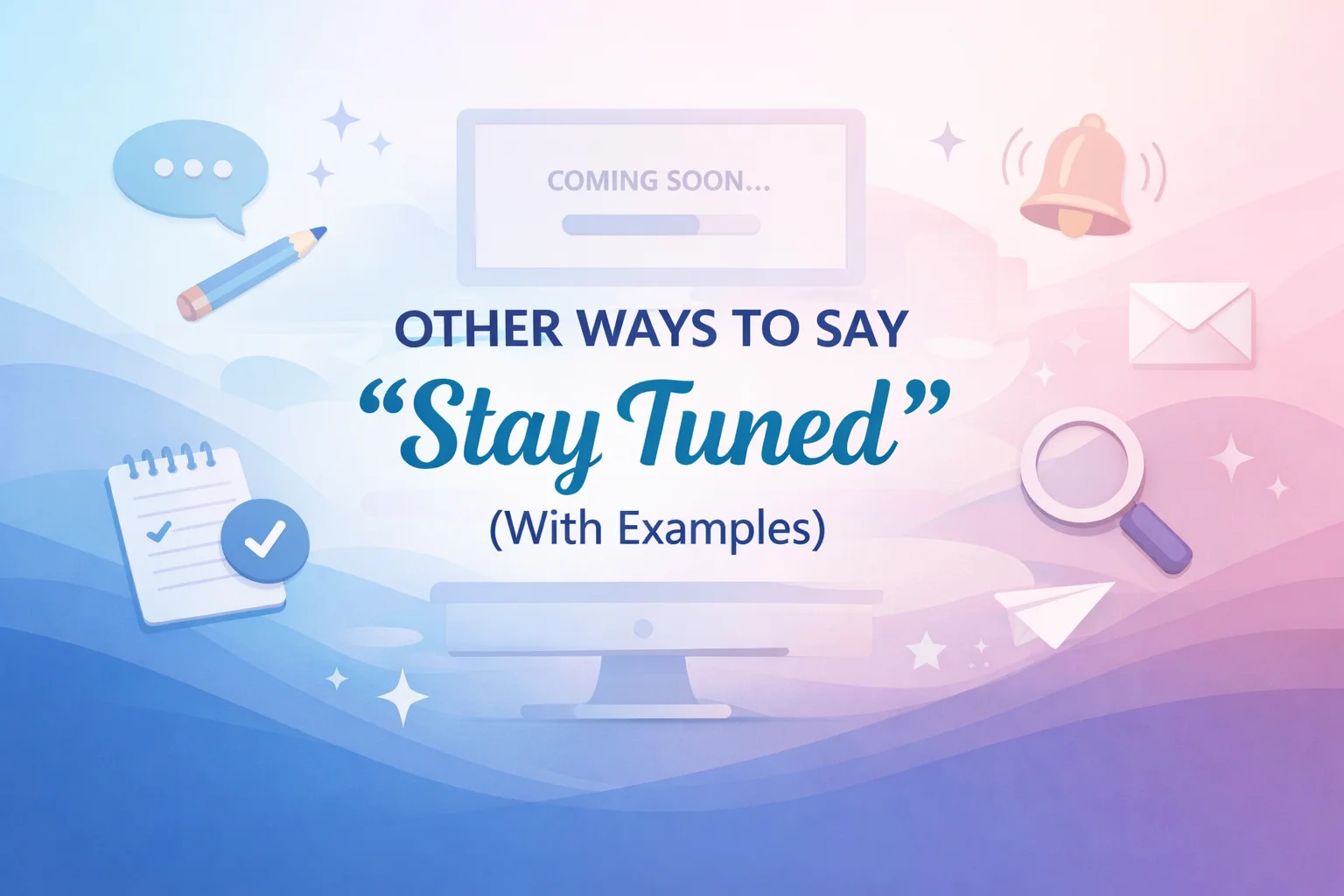 COMING SOON...

OTHER WAYS TO SAY
“Stay Tuned”
(With Examples)